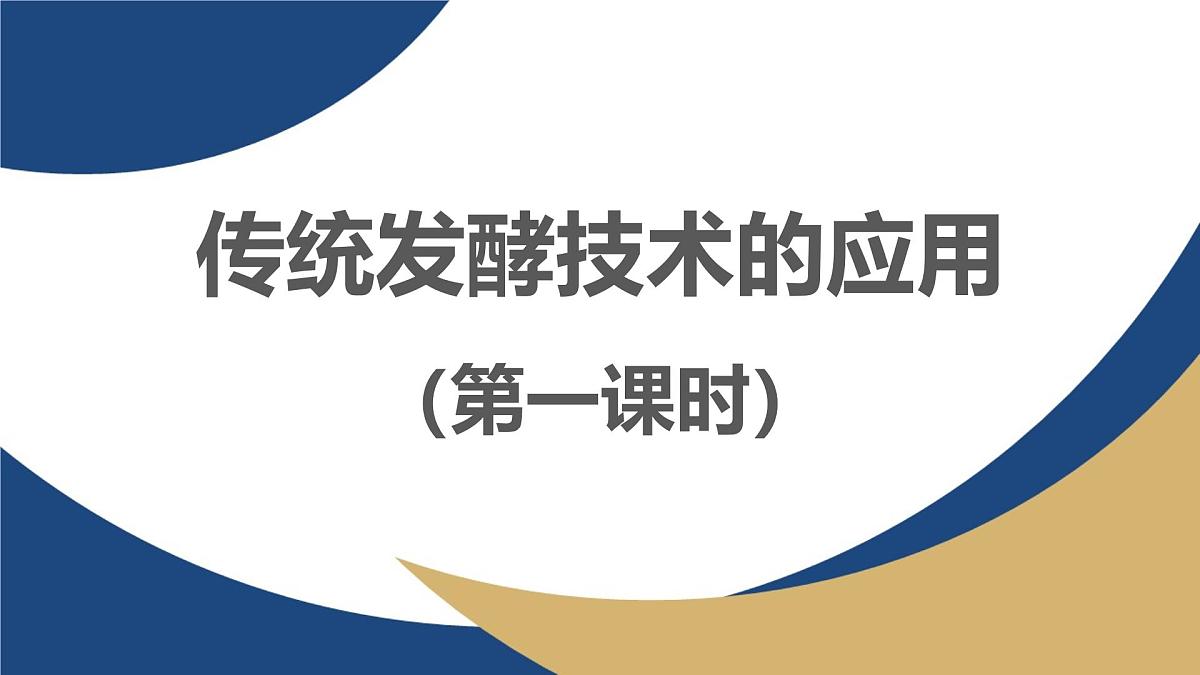 传统发酵技术的应用

（第一课时）